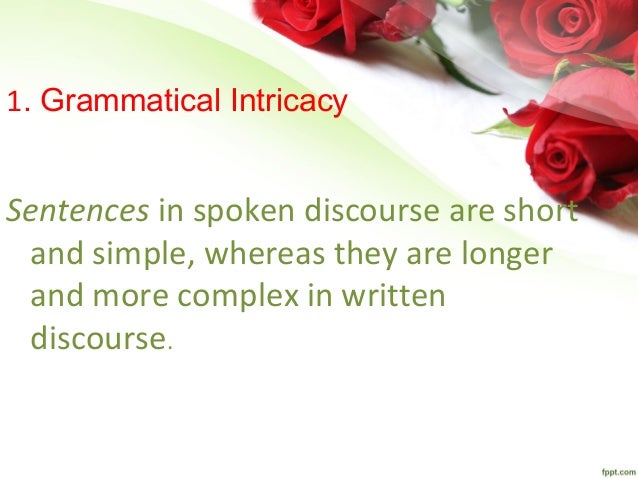 1. Grammatical Intricacy

Sentences in spoken discourse are short and simple, whereas they are longer and more complex in written discourse.

fppt.com